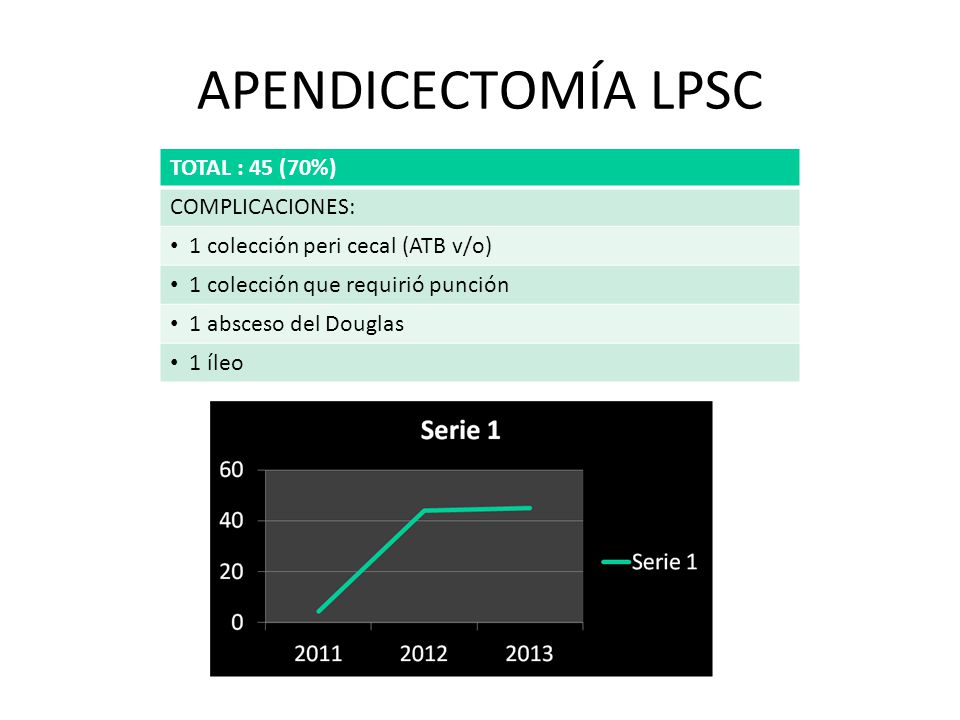 APENDICECTOMÍA LPSC

| TOTAL : 45 (70%) |
|---|
| COMPLICACIONES: |
| • 1 colección peri cecal (ATB v/o) |
| • 1 colección que requirió punción |
| • 1 absceso del Douglas |
| • 1 íleo |

Serie 1

60
40
20
0
2011
2012
2013
Serie 1